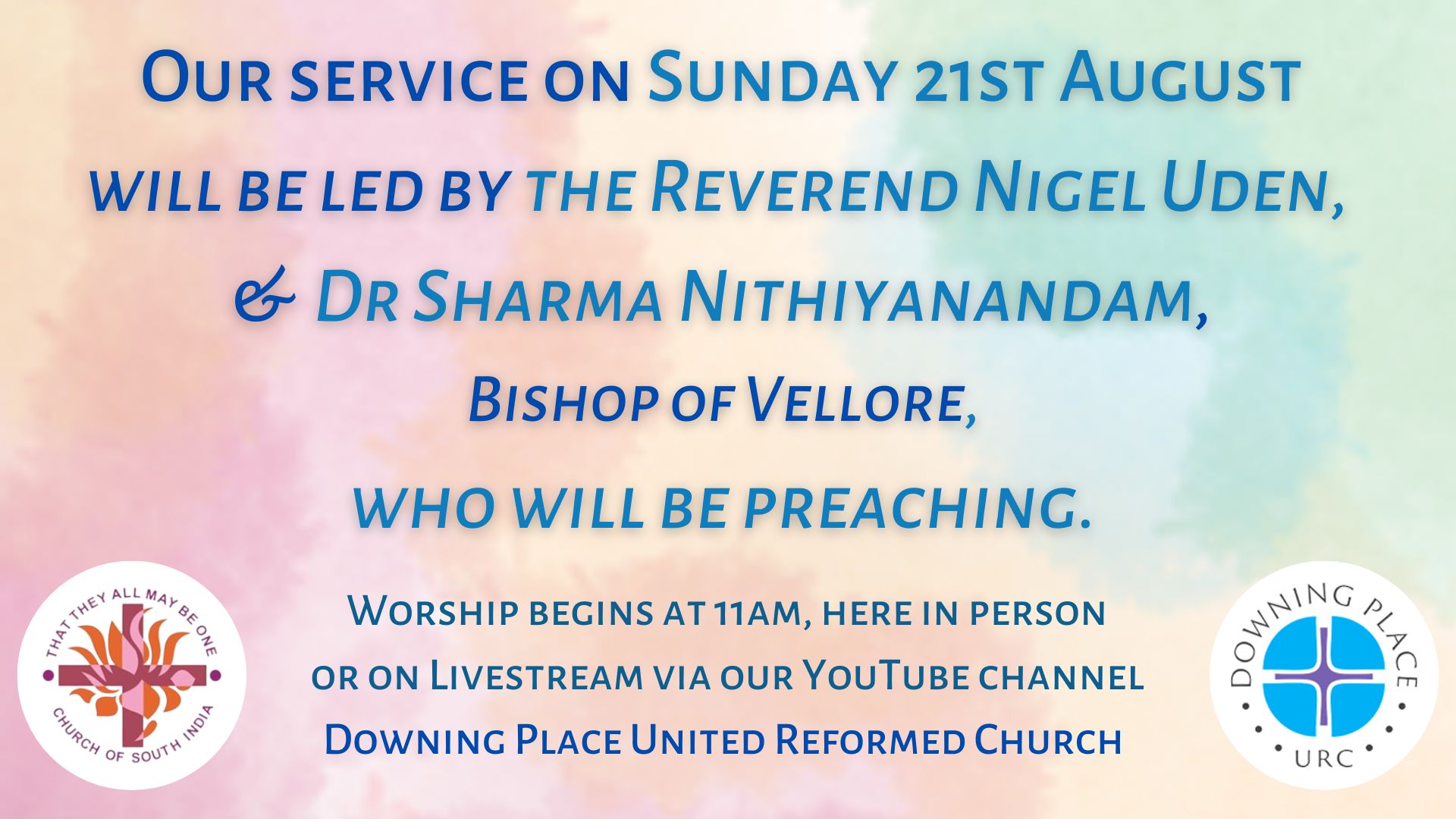 Our service on Sunday 21st August will be led by the Reverend Nigel Uden, & Dr Sharma Nithiyanandam, Bishop of Vellore, who will be preaching.

THAT THEY ALL MAY BE ONE
CHURCH OF SOUTH INDIA

Worship begins at 11am, here in person or on Livestream via our YouTube channel Downing Place United Reformed Church

DOWNING PLACE
URC